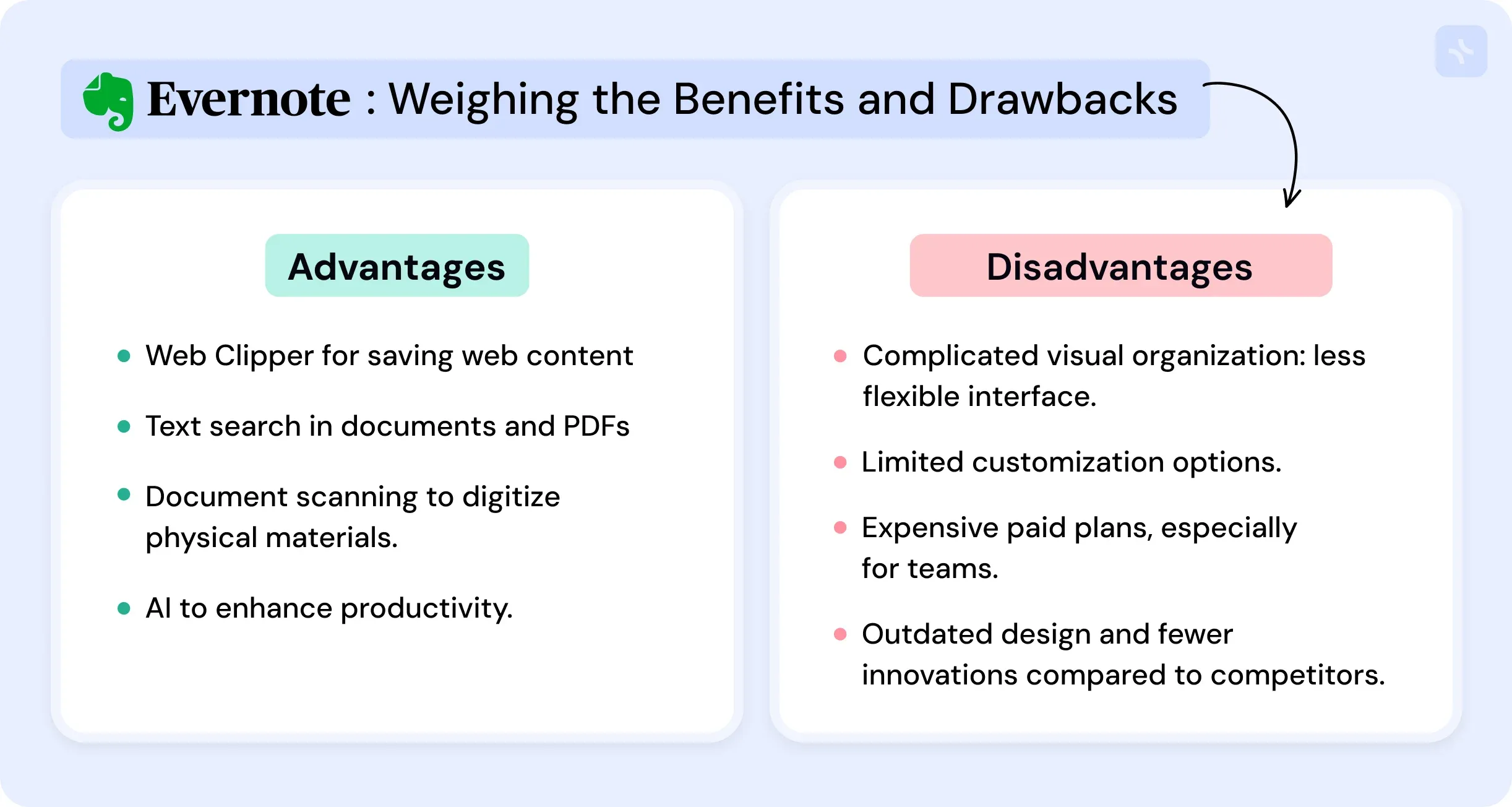 Evernote : Weighing the Benefits and Drawbacks

Advantages

- Web Clipper for saving web content
- Text search in documents and PDFs
- Document scanning to digitize physical materials.
- AI to enhance productivity.

Disadvantages

- Complicated visual organization: less flexible interface.
- Limited customization options.
- Expensive paid plans, especially for teams.
- Outdated design and fewer innovations compared to competitors.